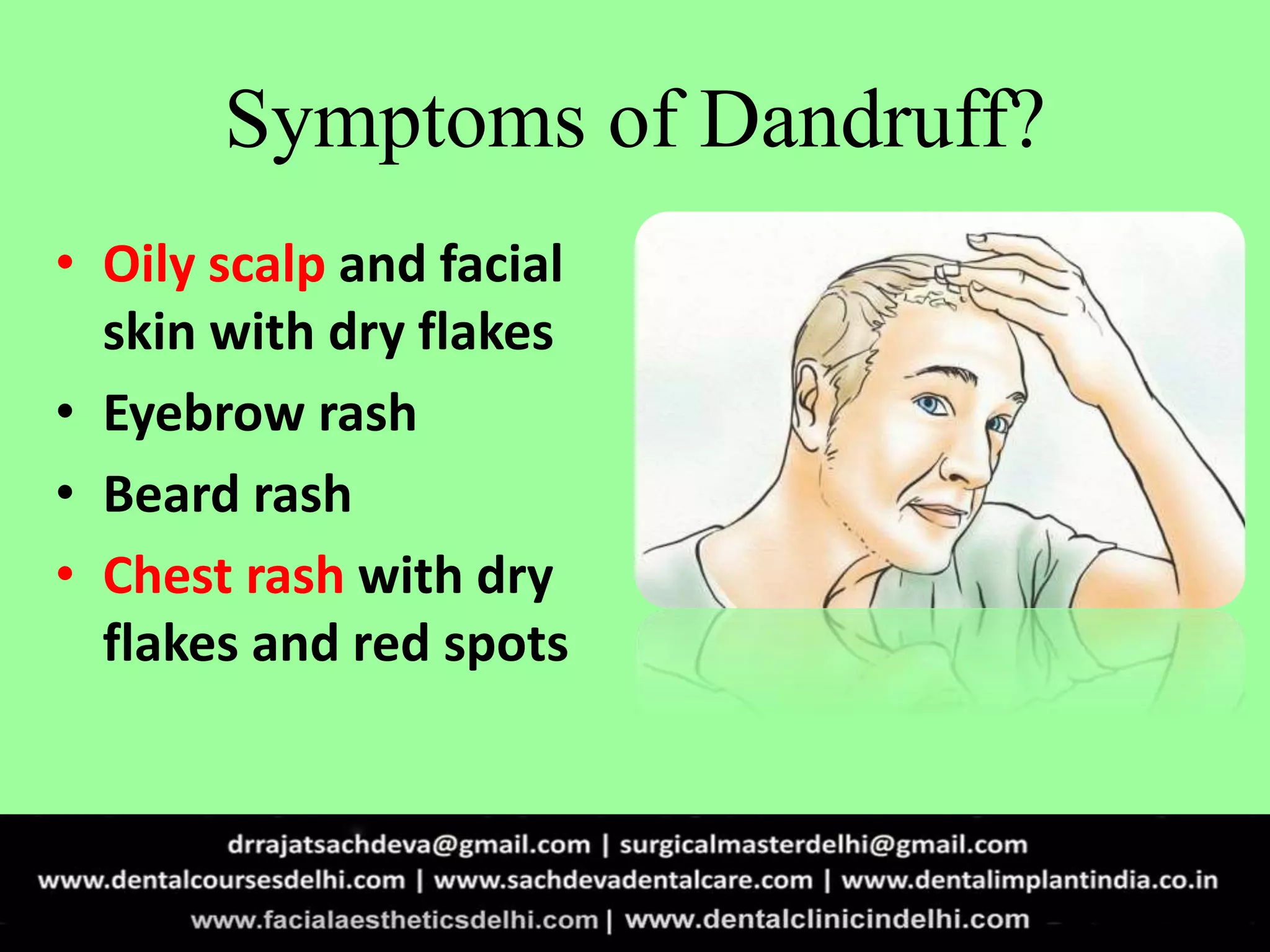 Symptoms of Dandruff?

• Oily scalp and facial skin with dry flakes
• Eyebrow rash
• Beard rash
• Chest rash with dry flakes and red spots

drrajatsachdeva@gmail.com | surgicalmasterdelhi@gmail.com
www.dentalcoursesdelhi.com | www.sachdevadentalcare.com | www.dentalimplantindia.co.in
www.facialaestheticsdelhi.com | www.dentalclinicindelhi.com